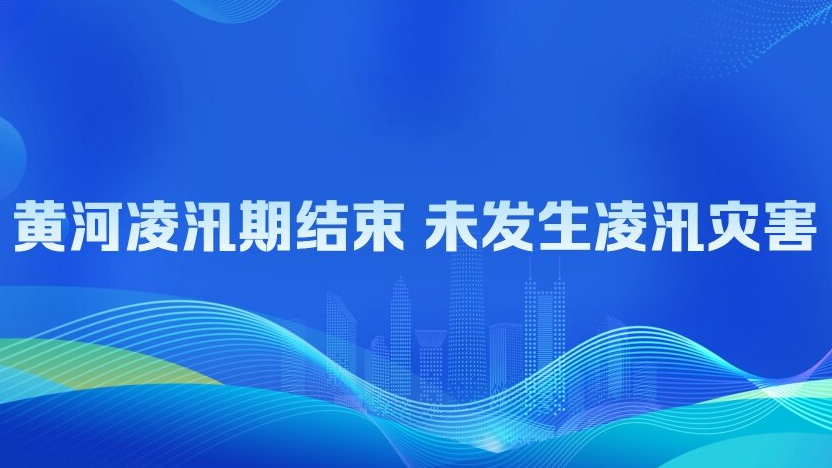 黄河凌汛期结束 未发生凌汛灾害